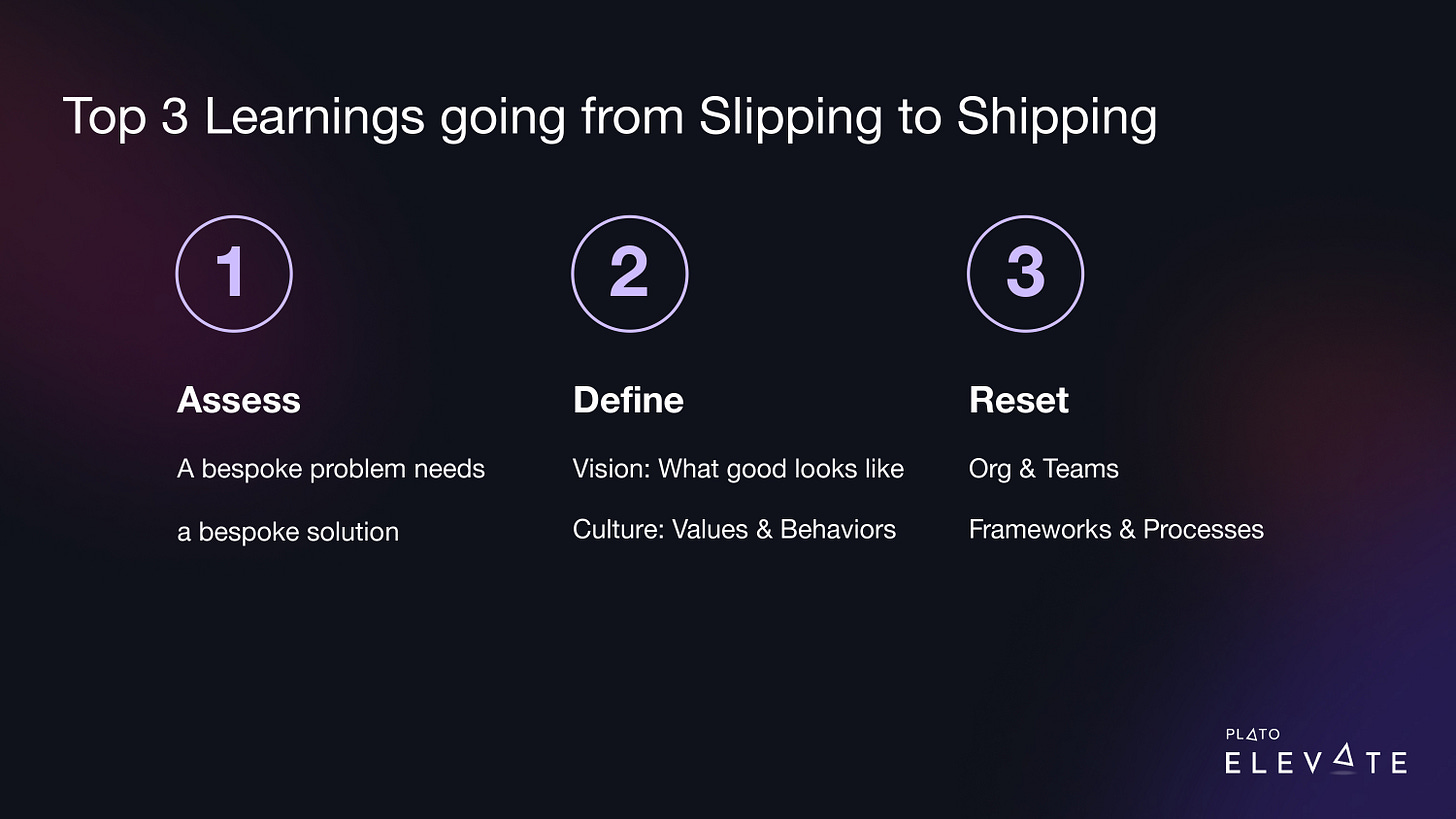 Top 3 Learnings going from Slipping to Shipping

1

Assess

A bespoke problem needs a bespoke solution

2

Define

Vision: What good looks like

Culture: Values & Behaviors

3

Reset

Org & Teams

Frameworks & Processes

PLATO
ELEVATE